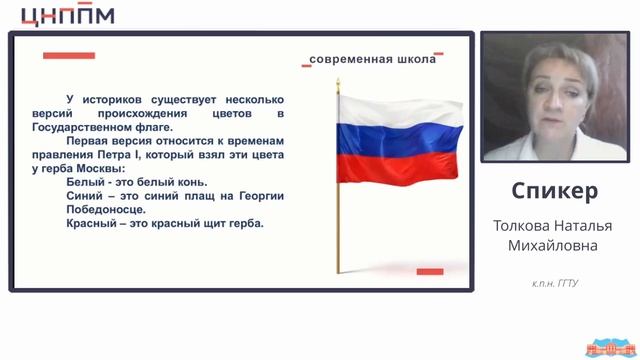 ЦНППМ

современная школа

У историков существует несколько версий происхождения цветов в Государственном флаге.

Первая версия относится к временам правления Петра I, который взял эти цвета у герба Москвы:

Белый - это белый конь.

Синий – это синий плащ на Георгии Победоносце.

Красный – это красный щит герба.

Спикер

Толкова Наталья Михайловна

к.п.н. ГГТУ